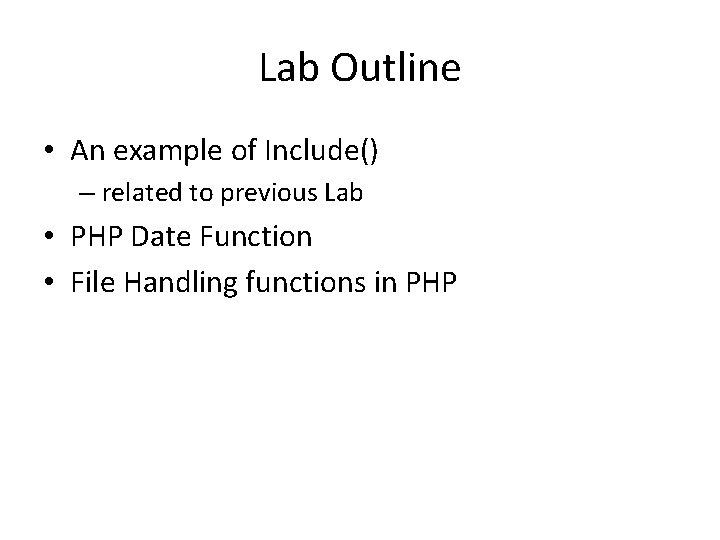 Lab Outline

• An example of Include()
– related to previous Lab
• PHP Date Function
• File Handling functions in PHP